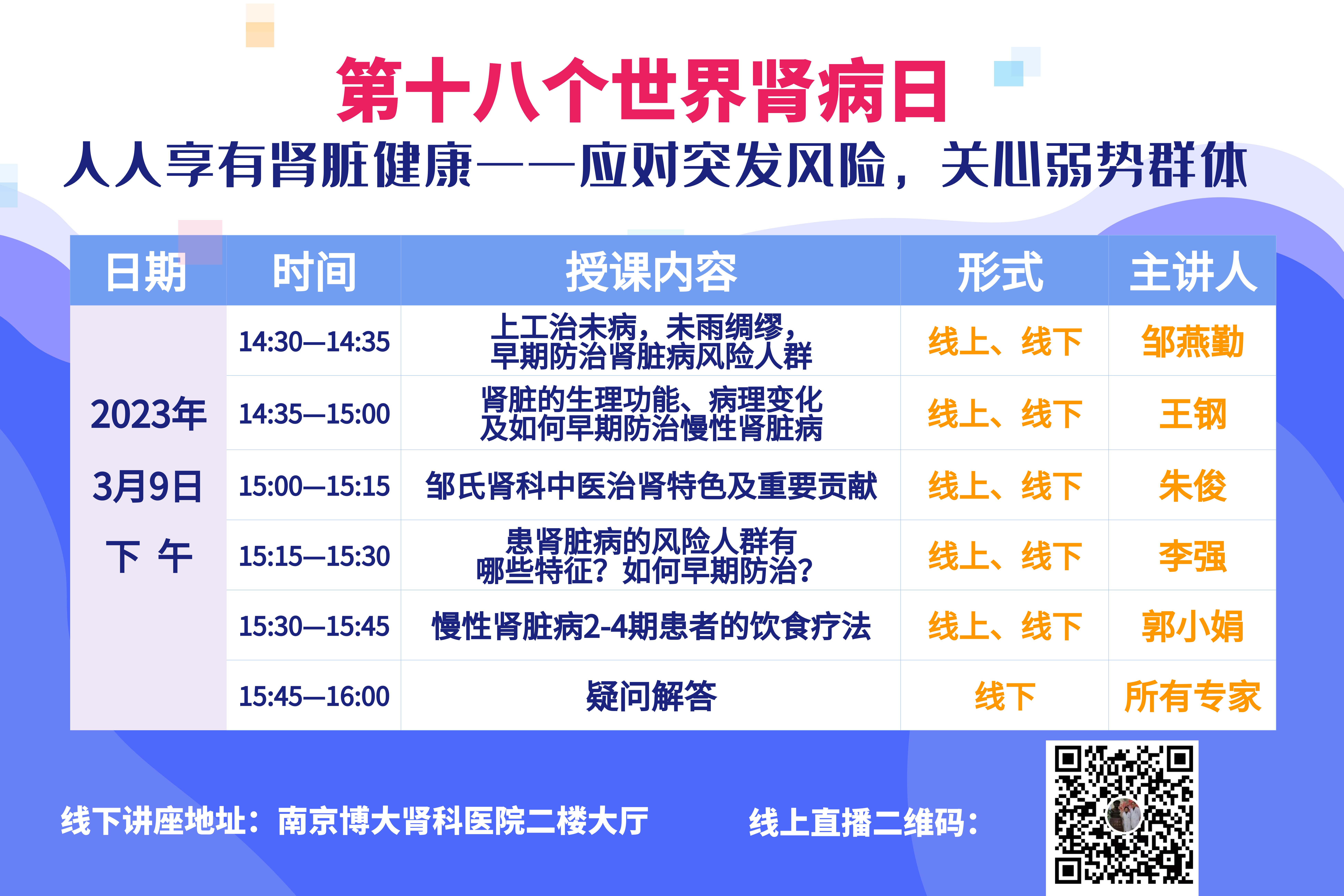 第十八个世界肾病日

人人享有肾脏健康——应对突发风险，关心弱势群体

| 日期 | 时间 | 授课内容 | 形式 | 主讲人 |
|---|---|---|---|---|
| 2023年 3月9日 下 午 | 14:30—14:35 | 上工治未病，未雨绸缪，早期防治肾脏病风险人群 | 线上、线下 | 邹燕勤 |
| | 14:35—15:00 | 肾脏的生理功能、病理变化及如何早期防治慢性肾脏病 | 线上、线下 | 王钢 |
| | 15:00—15:15 | 邹氏肾科中医治肾特色及重要贡献 | 线上、线下 | 朱俊 |
| | 15:15—15:30 | 患肾脏病的风险人群有哪些特征？如何早期防治？ | 线上、线下 | 李强 |
| | 15:30—15:45 | 慢性肾脏病2-4期患者的饮食疗法 | 线上、线下 | 郭小娟 |
| | 15:45—16:00 | 疑问解答 | 线下 | 所有专家 |

线下讲座地址：南京博大肾科医院二楼大厅

线上直播二维码：